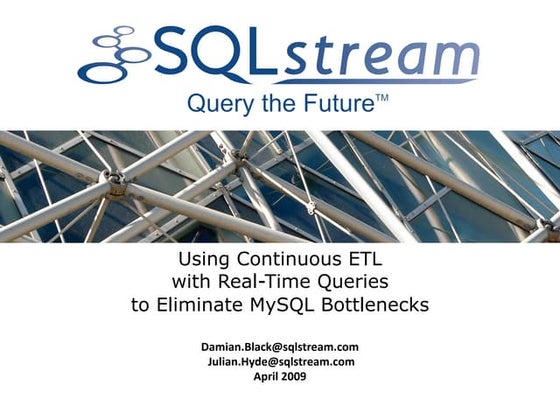 SQLstream
Query the Future™

Using Continuous ETL with Real-Time Queries to Eliminate MySQL Bottlenecks

Damian.Black@sqlstream.com
Julian.Hyde@sqlstream.com
April 2009